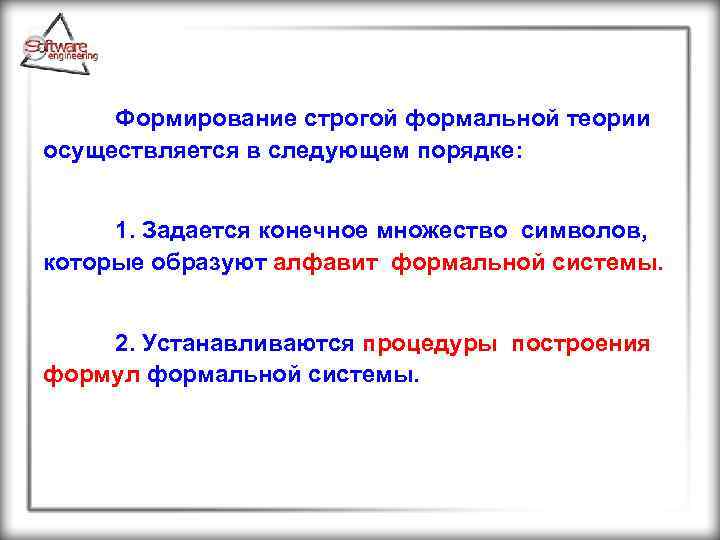 Software engineering

Формирование строгой формальной теории осуществляется в следующем порядке:

1. Задается конечное множество символов, которые образуют алфавит формальной системы.

2. Устанавливаются процедуры построения формул формальной системы.